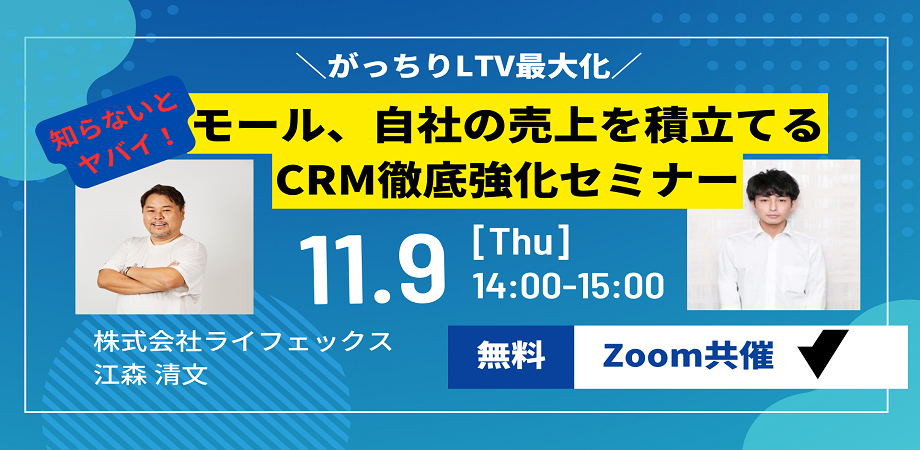 ＼がっちりLTV最大化／

知らないとヤバイ！

モール、自社の売上を積立てる
CRM徹底強化セミナー

11.9 [Thu]
14:00-15:00

株式会社ライフェックス
江森 清文

無料

Zoom共催